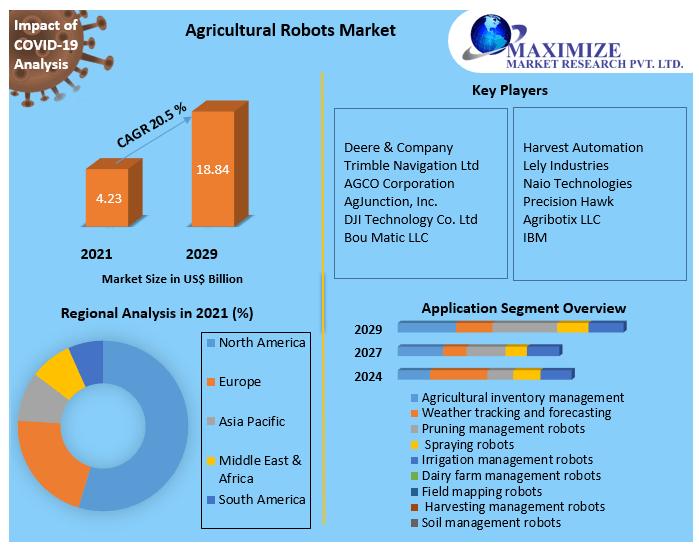 Impact of COVID-19 Analysis

Agricultural Robots Market

MAXIMIZE
MARKET RESEARCH PVT. LTD.

CAGR 20.5 %

4.23

18.84

2021

2029

Market Size in US$ Billion

Key Players

Deere & Company
Trimble Navigation Ltd
AGCO Corporation
AgJunction, Inc.
DJI Technology Co. Ltd
Bou Matic LLC

Harvest Automation
Lely Industries
Naio Technologies
Precision Hawk
Agribotix LLC
IBM

Regional Analysis in 2021 (%)

North America
Europe
Asia Pacific
Middle East & Africa
South America

Application Segment Overview

2029
2027
2024

Agricultural inventory management
Weather tracking and forecasting
Pruning management robots
Spraying robots
Irrigation management robots
Dairy farm management robots
Field mapping robots
Harvesting management robots
Soil management robots